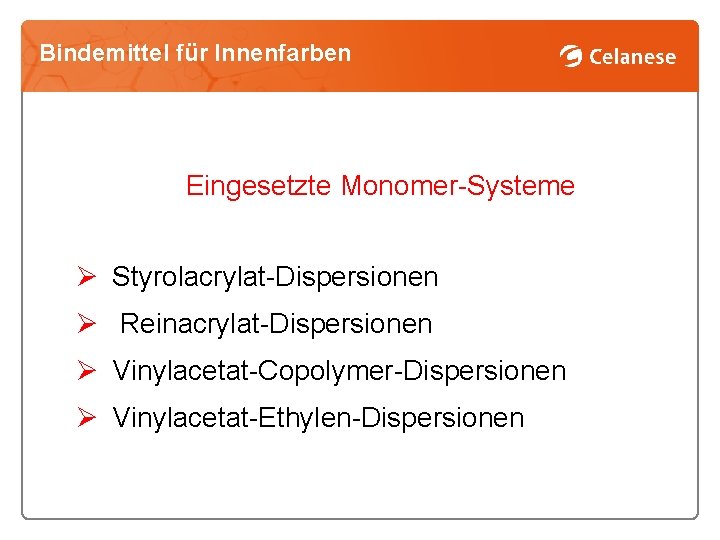 Bindemittel für Innenfarben

Celanese

Eingesetzte Monomer-Systeme

➢ Styrolacrylat-Dispersionen
➢ Reinacrylat-Dispersionen
➢ Vinylacetat-Copolymer-Dispersionen
➢ Vinylacetat-Ethylen-Dispersionen